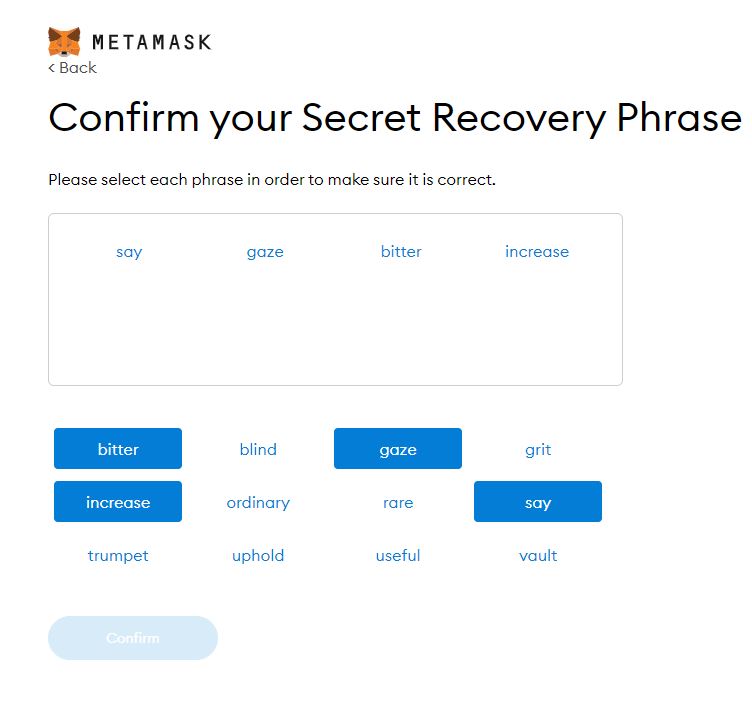 METAMASK
< Back

Confirm your Secret Recovery Phrase

Please select each phrase in order to make sure it is correct.

say gaze bitter increase

bitter blind gaze grit
increase ordinary rare say
trumpet uphold useful vault

Confirm